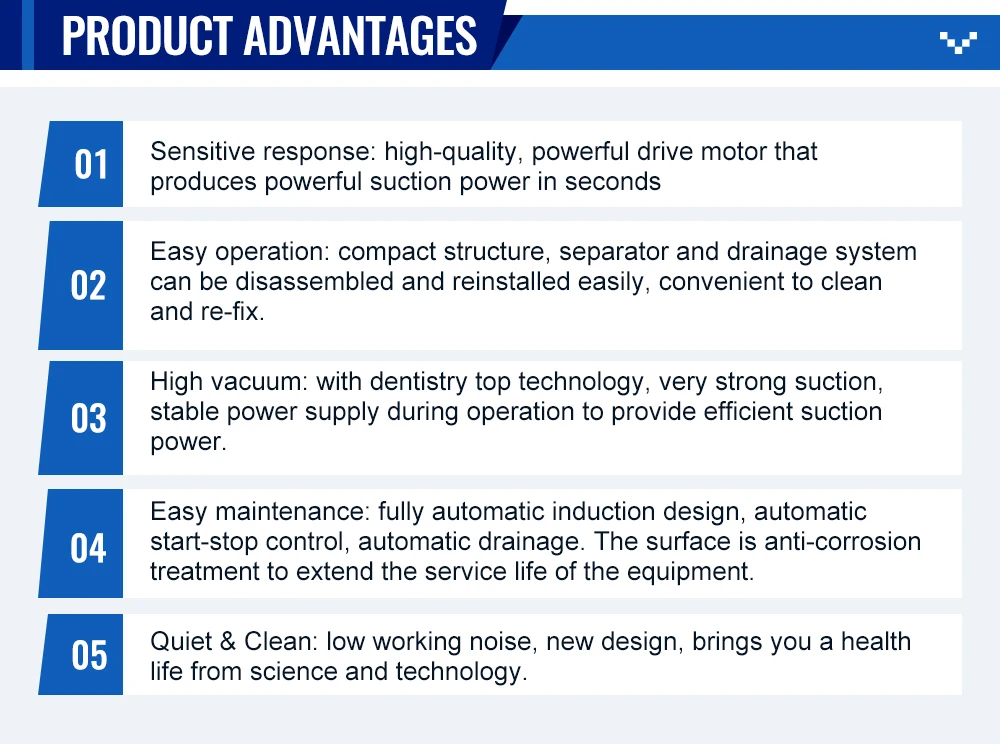 PRODUCT ADVANTAGES

01
Sensitive response: high-quality, powerful drive motor that produces powerful suction power in seconds

02
Easy operation: compact structure, separator and drainage system can be disassembled and reinstalled easily, convenient to clean and re-fix.

03
High vacuum: with dentistry top technology, very strong suction, stable power supply during operation to provide efficient suction power.

04
Easy maintenance: fully automatic induction design, automatic start-stop control, automatic drainage. The surface is anti-corrosion treatment to extend the service life of the equipment.

05
Quiet & Clean: low working noise, new design, brings you a health life from science and technology.